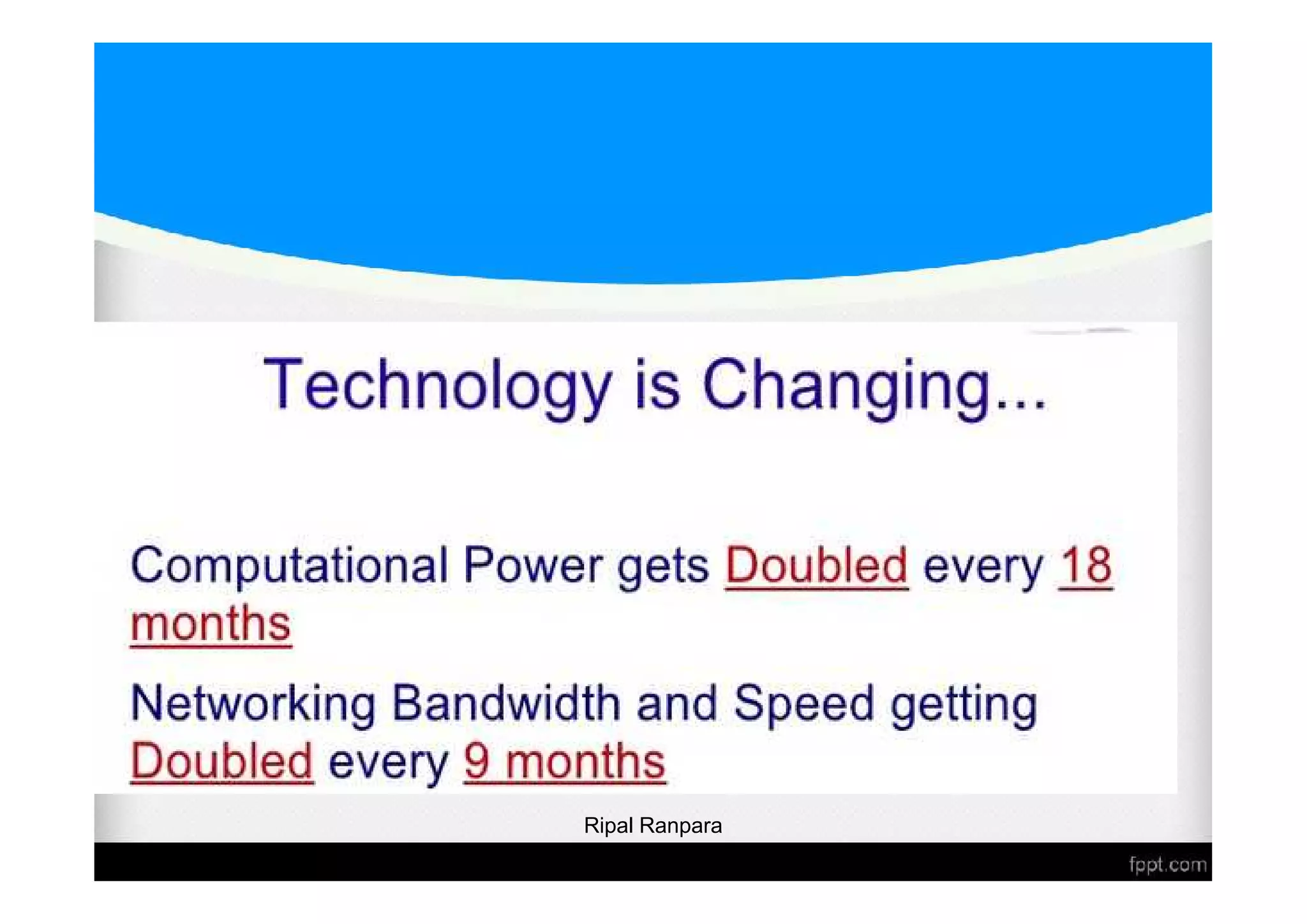 Technology is Changing...

Computational Power gets Doubled every 18 months

Networking Bandwidth and Speed getting Doubled every 9 months

Ripal Ranpara

fppt.com